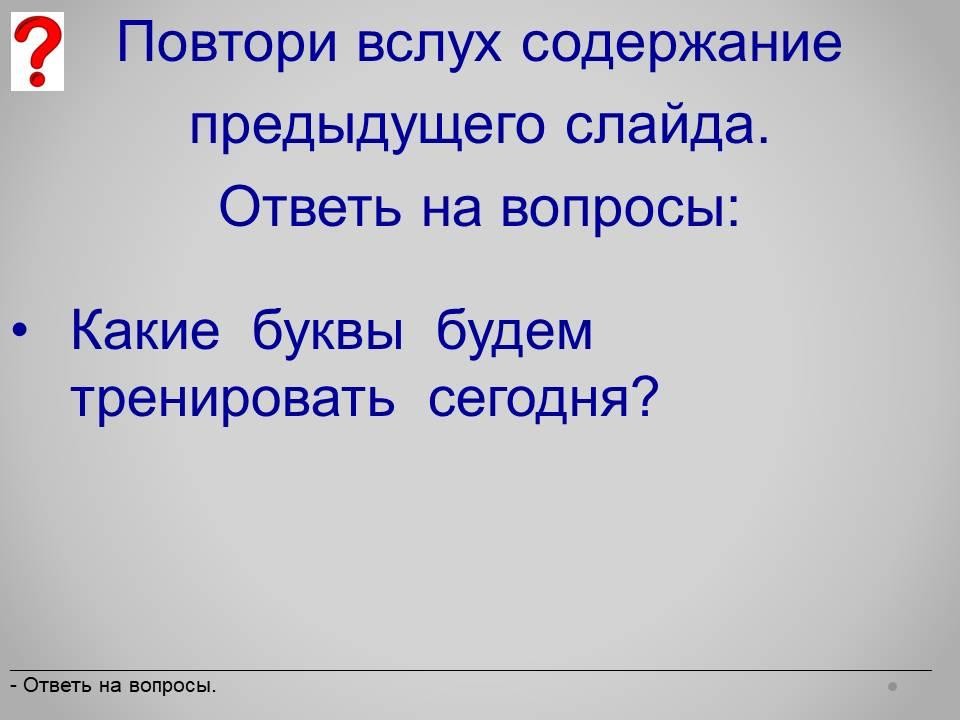 ?

Повтори вслух содержание предыдущего слайда. Ответь на вопросы:

• Какие буквы будем тренировать сегодня?

- Ответь на вопросы.